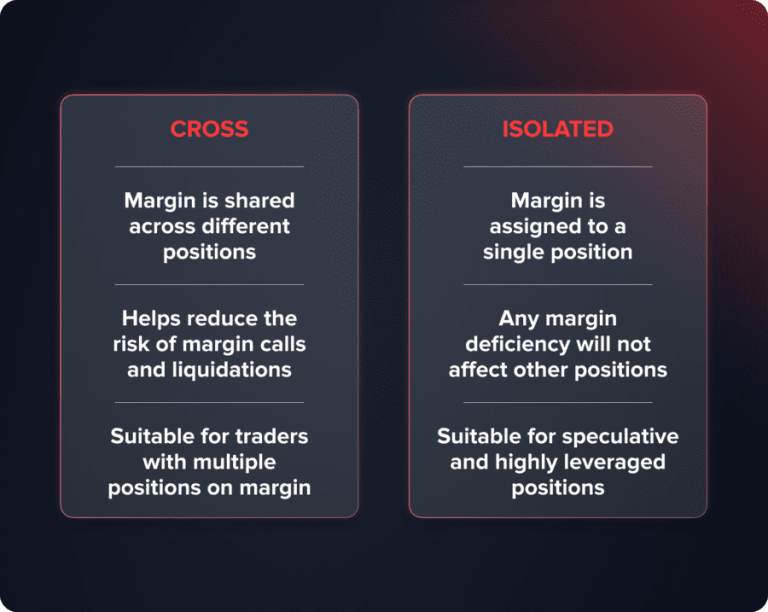 CROSS

Margin is shared across different positions

Helps reduce the risk of margin calls and liquidations

Suitable for traders with multiple positions on margin

ISOLATED

Margin is assigned to a single position

Any margin deficiency will not affect other positions

Suitable for speculative and highly leveraged positions